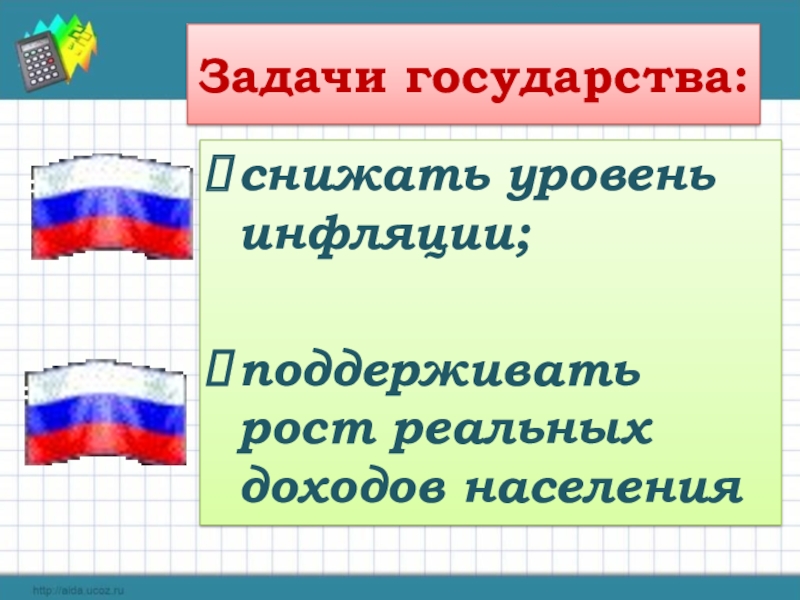 Задачи государства:

снижать уровень инфляции;

поддерживать рост реальных доходов населения

http://aida.ucoz.ru